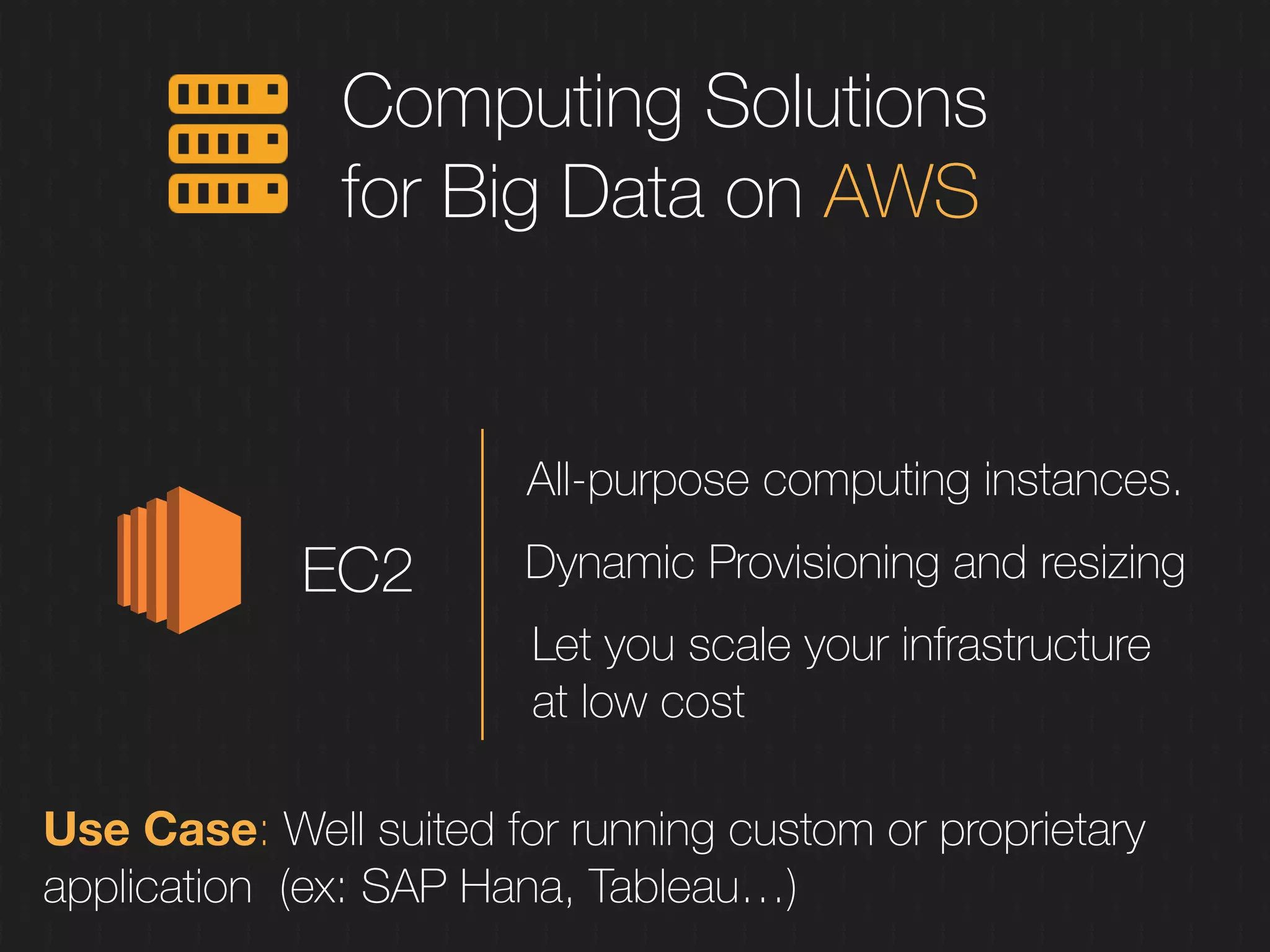 Computing Solutions for Big Data on AWS

EC2

All-purpose computing instances.

Dynamic Provisioning and resizing

Let you scale your infrastructure at low cost

Use Case: Well suited for running custom or proprietary application (ex: SAP Hana, Tableau…)